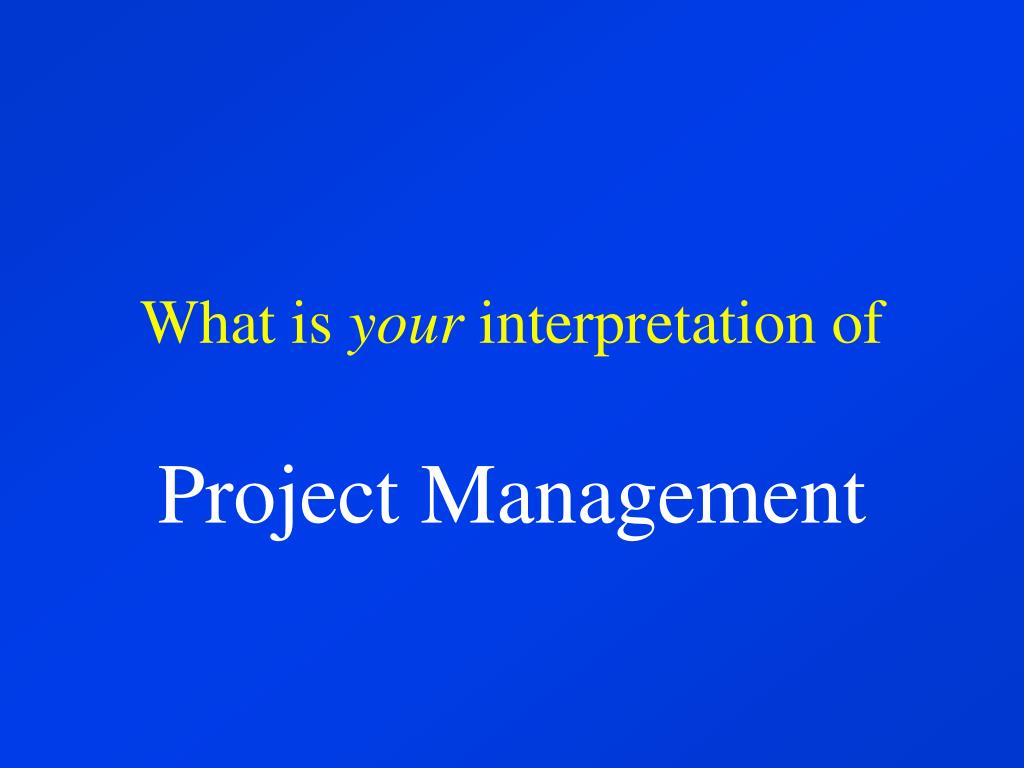 What is your interpretation of

Project Management